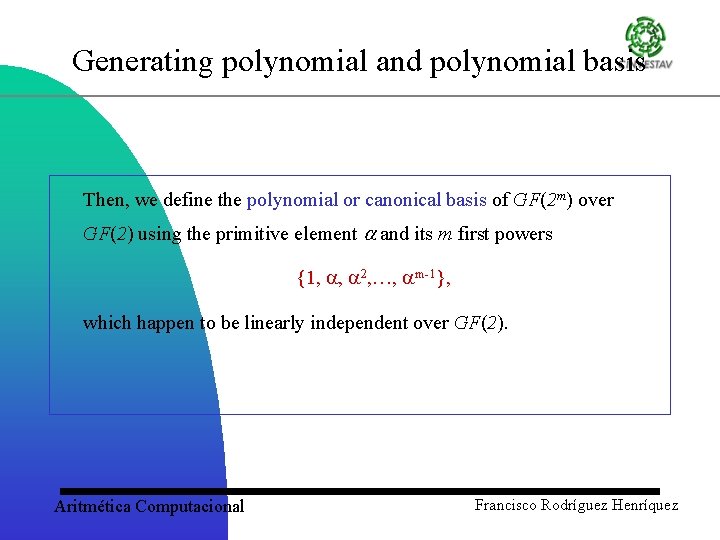 Generating polynomial and polynomial basis

CINVESTAV

Then, we define the polynomial or canonical basis of $GF(2^m)$ over $GF(2)$ using the primitive element $\alpha$ and its $m$ first powers

$\{1, \alpha, \alpha^2, \ldots, \alpha^{m-1}\}$,

which happen to be linearly independent over $GF(2)$.

Aritmética Computacional

Francisco Rodríguez Henríquez